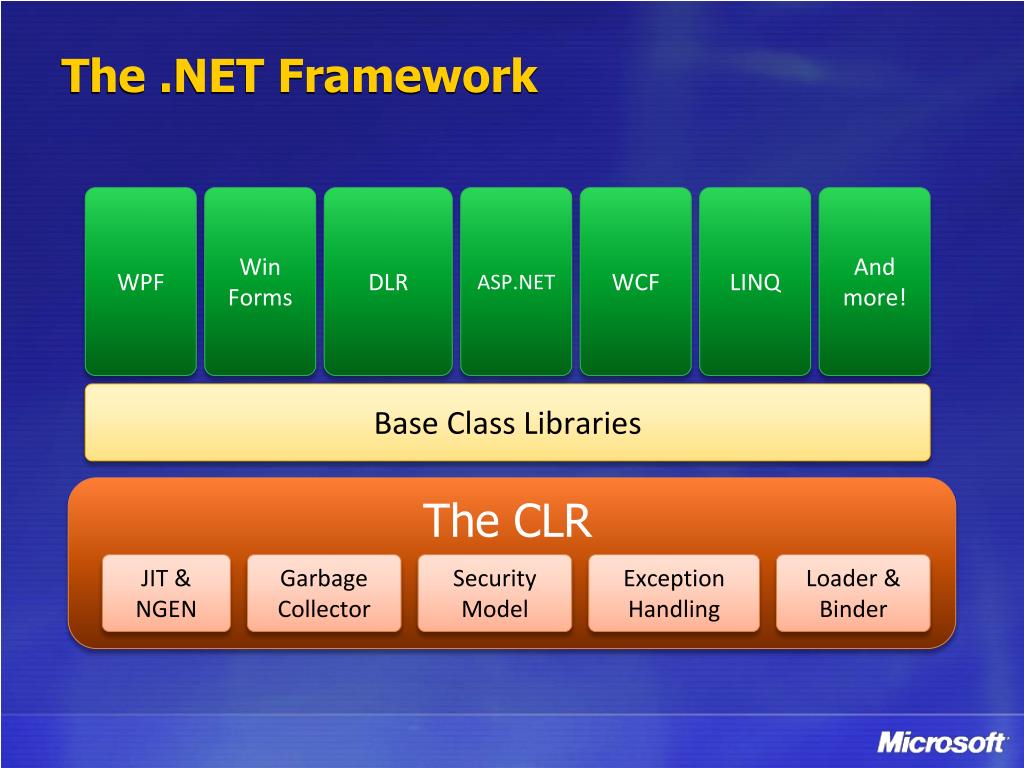 The .NET Framework

WPF

Win Forms

DLR

ASP.NET

WCF

LINQ

And more!

Base Class Libraries

The CLR

JIT & NGEN

Garbage Collector

Security Model

Exception Handling

Loader & Binder

Microsoft